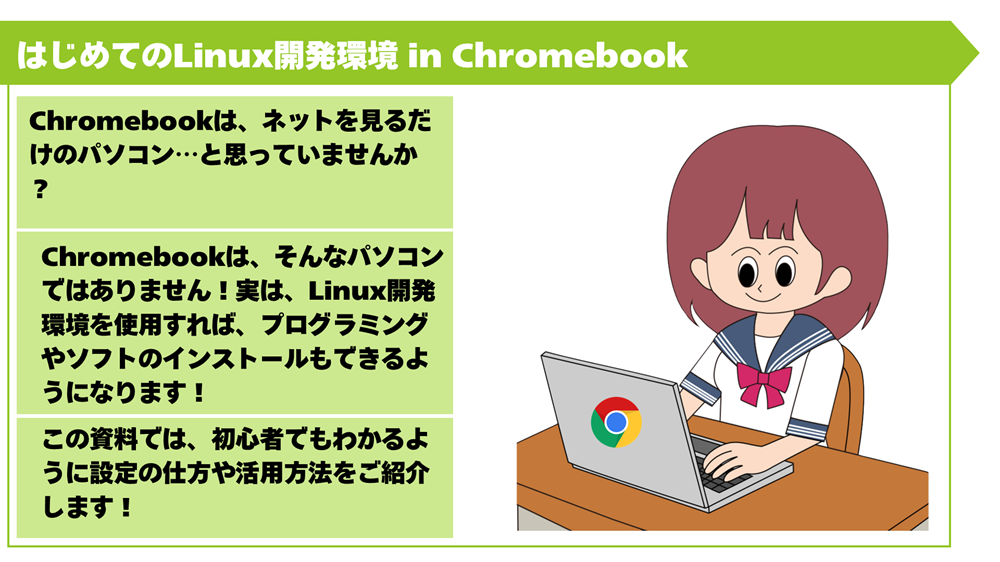 はじめてのLinux開発環境 in Chromebook

Chromebookは、ネットを見るだけのパソコン…と思っていませんか？

Chromebookは、そんなパソコンではありません！実は、Linux開発環境を使用すれば、プログラミングやソフトのインストールもできるようになります！

この資料では、初心者でもわかるように設定の仕方や活用方法をご紹介します！